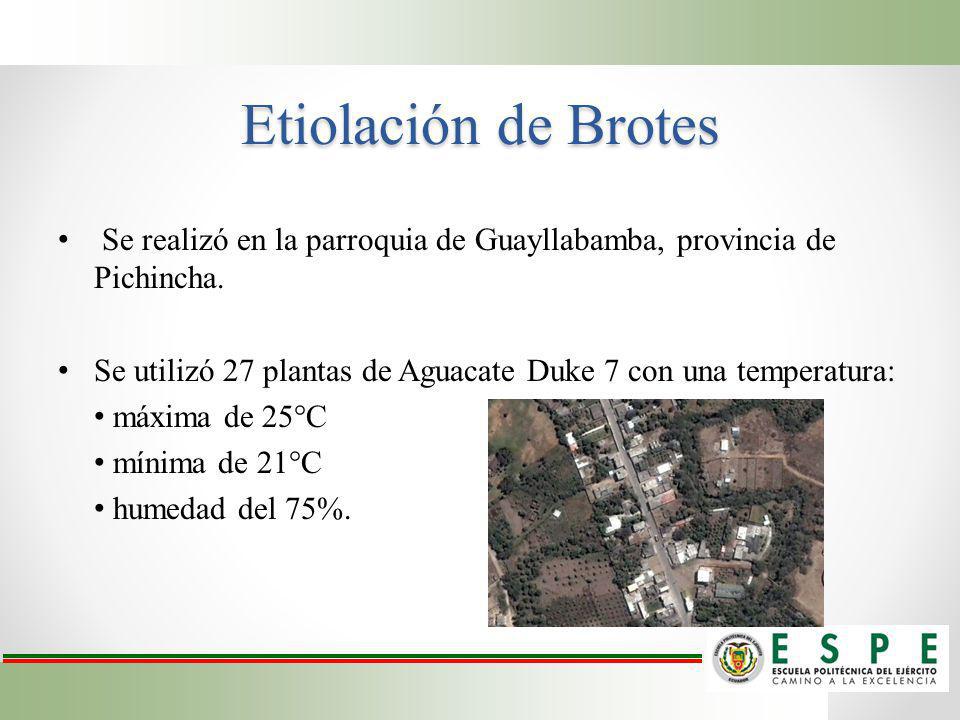 Etiolación de Brotes

• Se realizó en la parroquia de Guayllabamba, provincia de Pichincha.

• Se utilizó 27 plantas de Aguacate Duke 7 con una temperatura:
• máxima de 25°C
• mínima de 21°C
• humedad del 75%.

ESPE
ESCUELA POLITÉCNICA DEL EJÉRCITO
CAMINO A LA EXCELENCIA